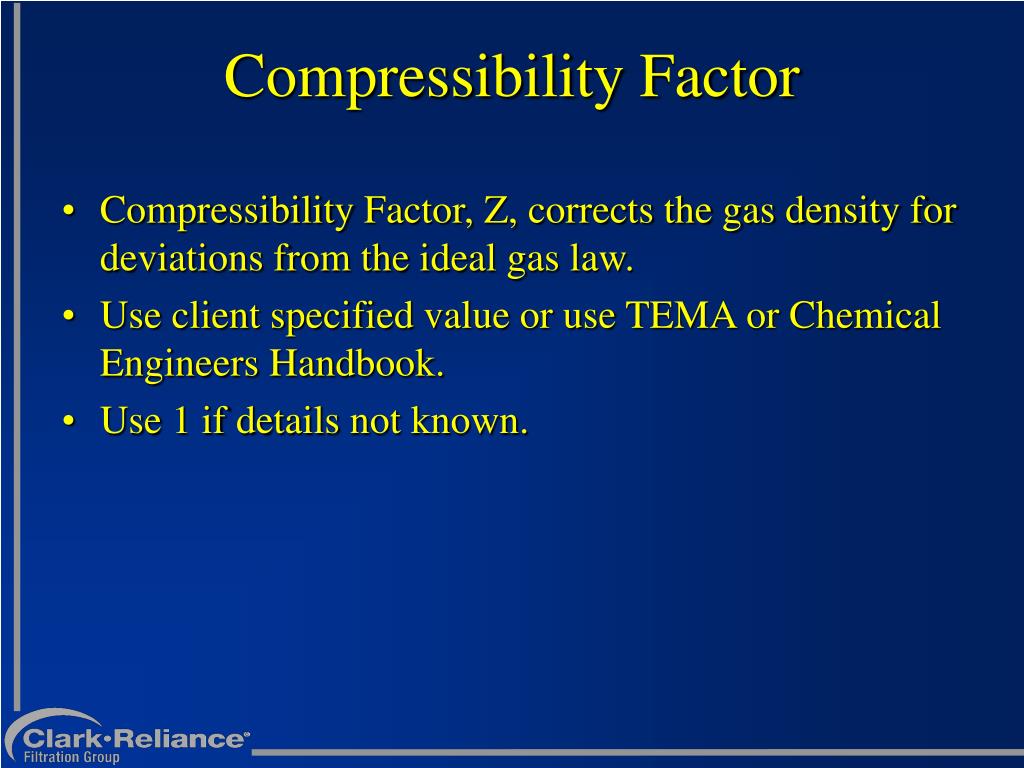 Compressibility Factor

• Compressibility Factor, Z, corrects the gas density for deviations from the ideal gas law.
• Use client specified value or use TEMA or Chemical Engineers Handbook.
• Use 1 if details not known.

Clark•Reliance®
Filtration Group